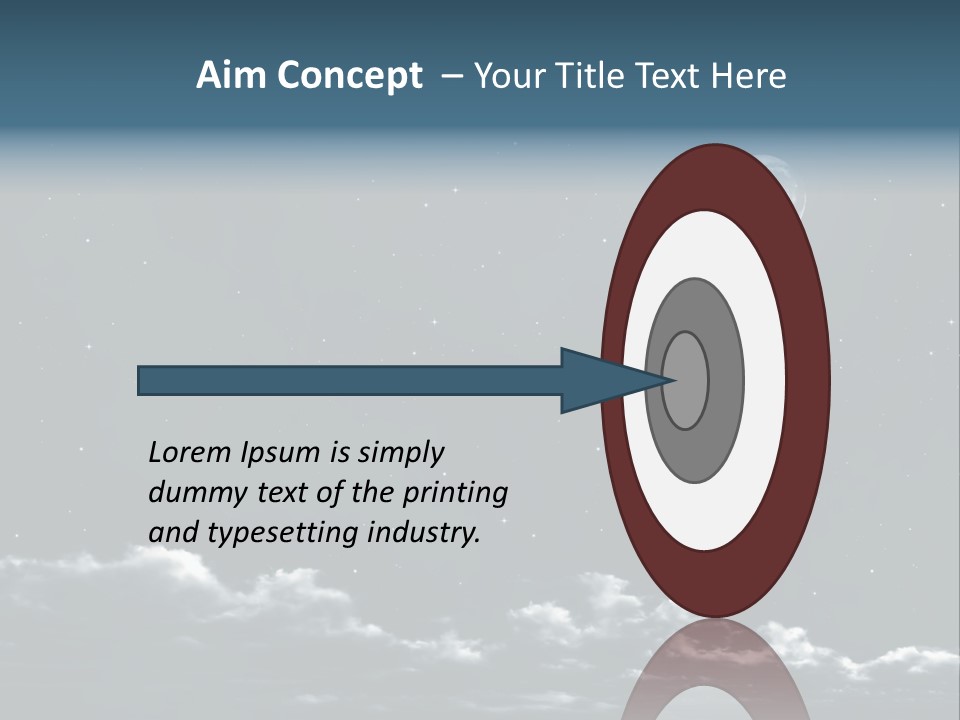 Aim Concept – Your Title Text Here

Lorem Ipsum is simply dummy text of the printing and typesetting industry.